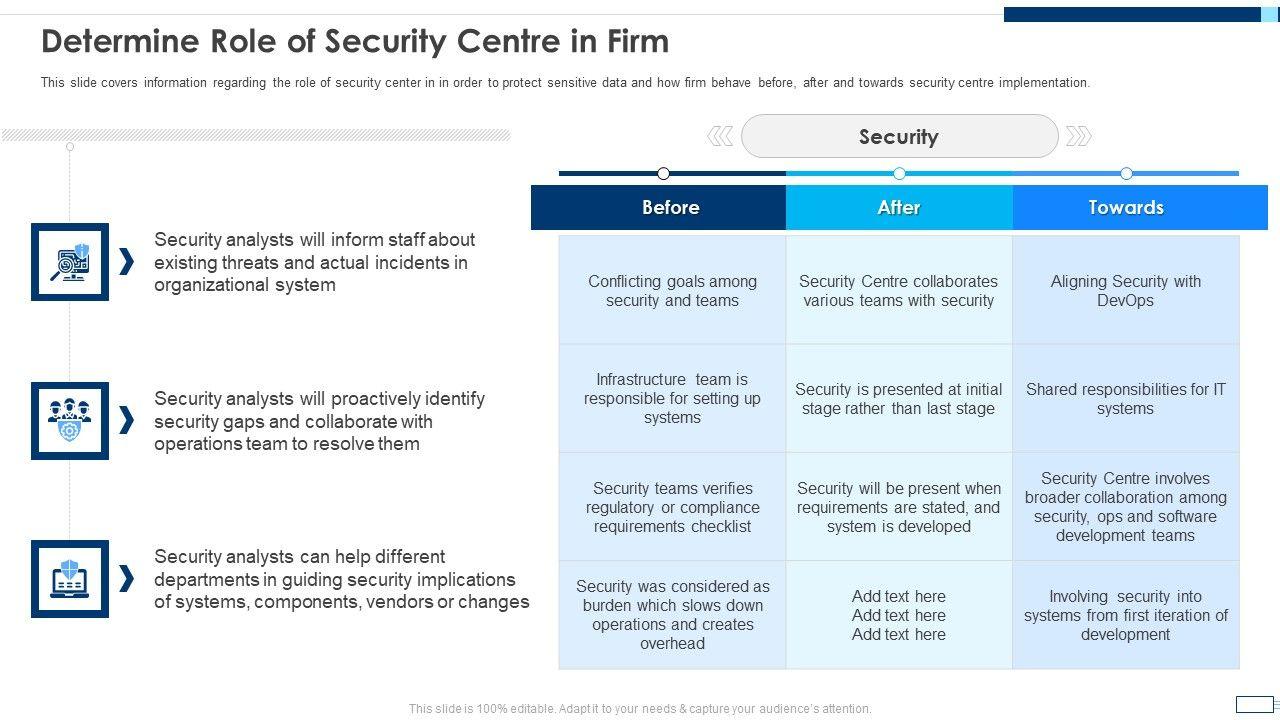 Determine Role of Security Centre in Firm

This slide covers information regarding the role of security center in in order to protect sensitive data and how firm behave before, after and towards security centre implementation.

Security analysts will inform staff about existing threats and actual incidents in organizational system

Security analysts will proactively identify security gaps and collaborate with operations team to resolve them

Security analysts can help different departments in guiding security implications of systems, components, vendors or changes

Security

| Before | After | Towards |
|---|---|---|
| Conflicting goals among security and teams | Security Centre collaborates various teams with security | Aligning Security with DevOps |
| Infrastructure team is responsible for setting up systems | Security is presented at initial stage rather than last stage | Shared responsibilities for IT systems |
| Security teams verifies regulatory or compliance requirements checklist | Security will be present when requirements are stated, and system is developed | Security Centre involves broader collaboration among security, ops and software development teams |
| Security was considered as burden which slows down operations and creates overhead | Add text here Add text here Add text here | Involving security into systems from first iteration of development |

This slide is 100% editable. Adapt it to your needs & capture your audience's attention.